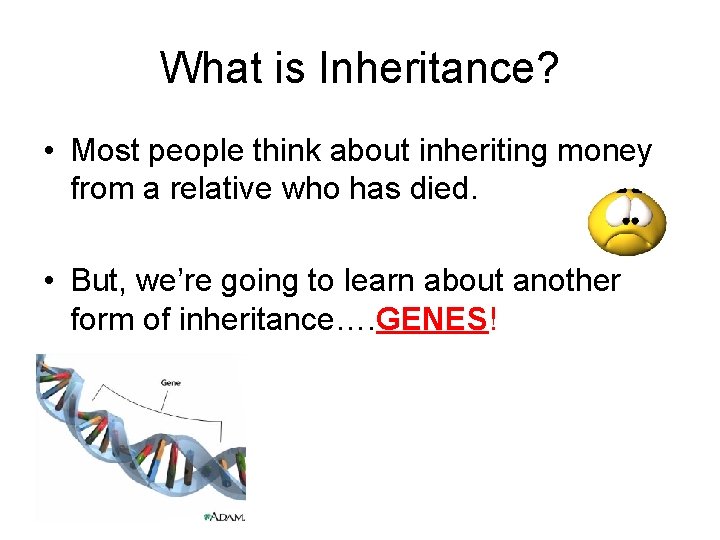 What is Inheritance?

• Most people think about inheriting money from a relative who has died.

• But, we're going to learn about another form of inheritance….GENES!

Gene

ADAM.